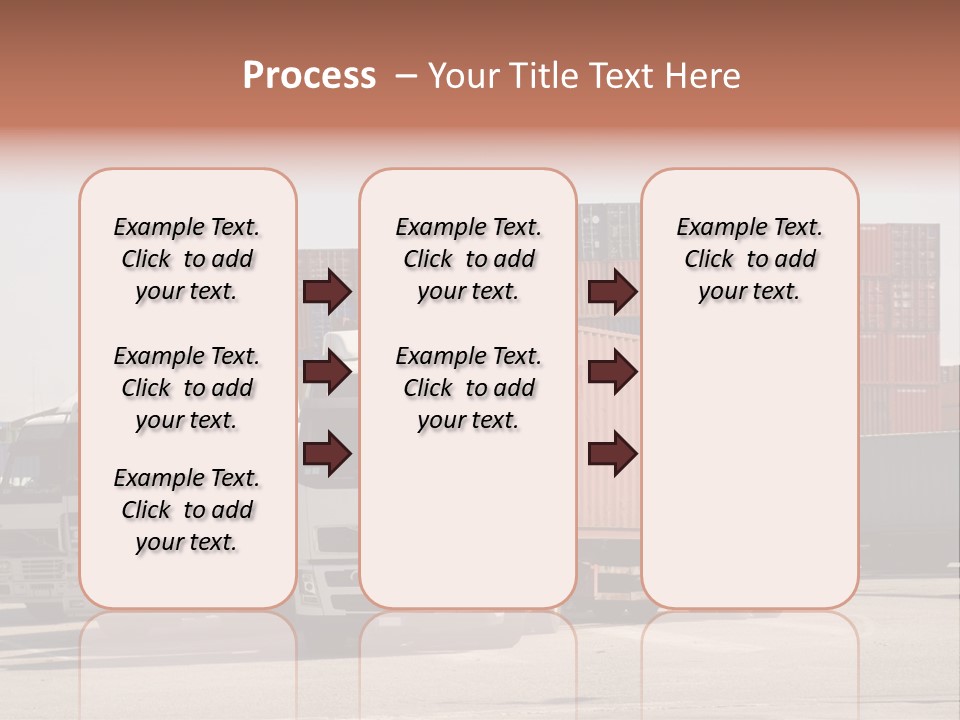 Process – Your Title Text Here

Example Text. Click to add your text.

Example Text. Click to add your text.

Example Text. Click to add your text.

Example Text. Click to add your text.

Example Text. Click to add your text.

Example Text. Click to add your text.